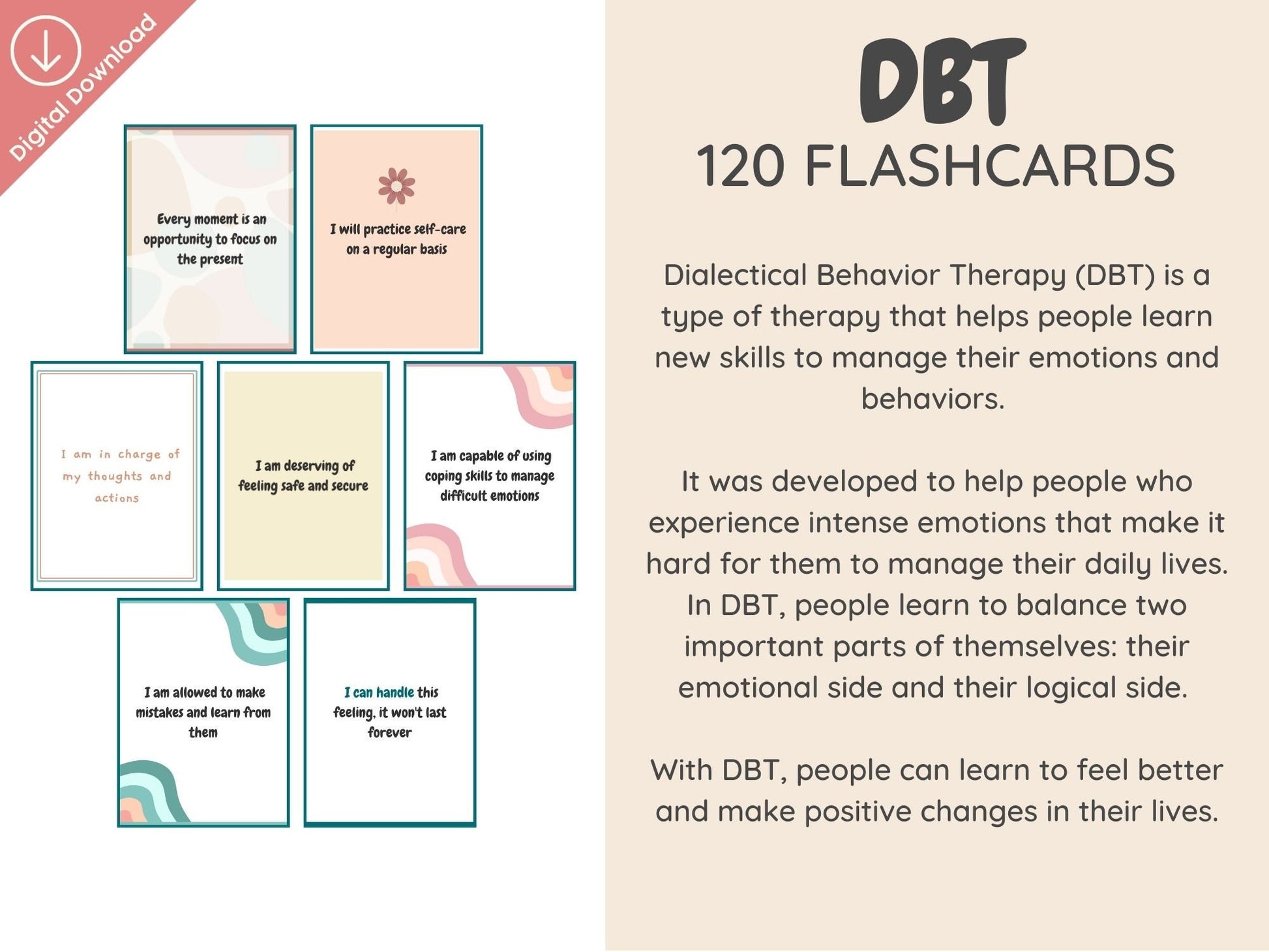 Digital Download

Every moment is an opportunity to focus on the present

I will practice self-care on a regular basis

I am in charge of my thoughts and actions

I am deserving of feeling safe and secure

I am capable of using coping skills to manage difficult emotions

I am allowed to make mistakes and learn from them

I can handle this feeling, it won't last forever

DBT
120 FLASHCARDS

Dialectical Behavior Therapy (DBT) is a type of therapy that helps people learn new skills to manage their emotions and behaviors.

It was developed to help people who experience intense emotions that make it hard for them to manage their daily lives. In DBT, people learn to balance two important parts of themselves: their emotional side and their logical side.

With DBT, people can learn to feel better and make positive changes in their lives.